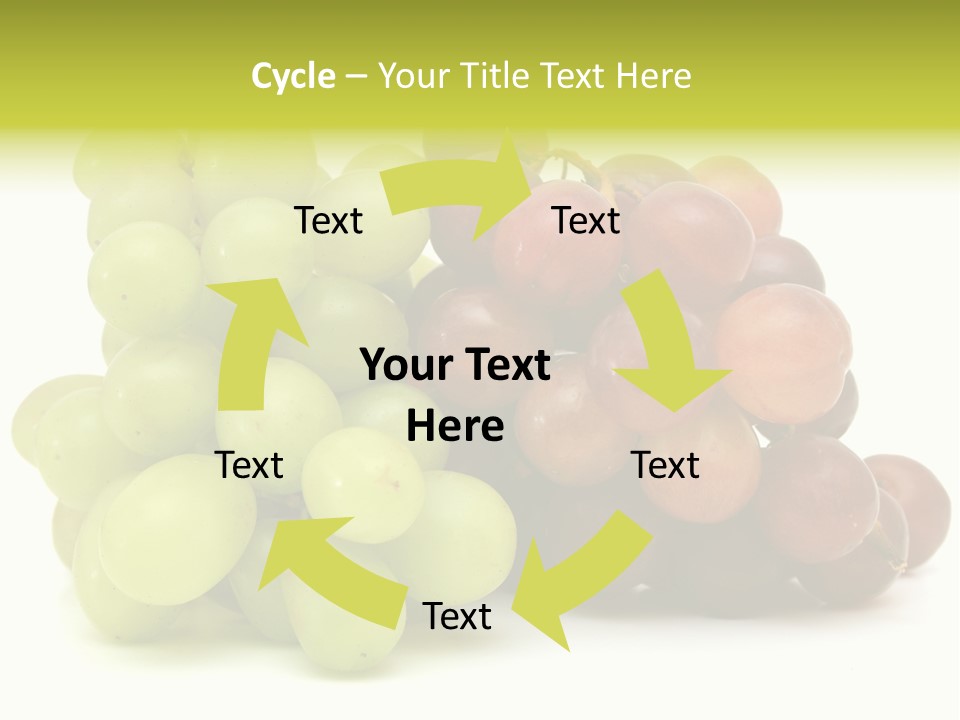 Cycle – Your Title Text Here

Text

Text

Your Text Here

Text

Text

Text